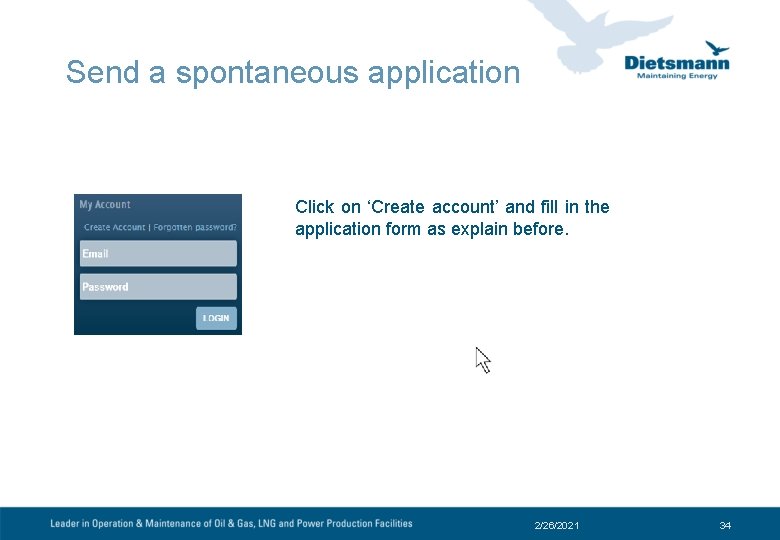 Send a spontaneous application

Dietsmann
Maintaining Energy

My Account
Create Account | Forgotten password?
Email
Password
LOGIN

Click on ‘Create account’ and fill in the application form as explain before.

Leader in Operation & Maintenance of Oil & Gas, LNG and Power Production Facilities
2/26/2021
34